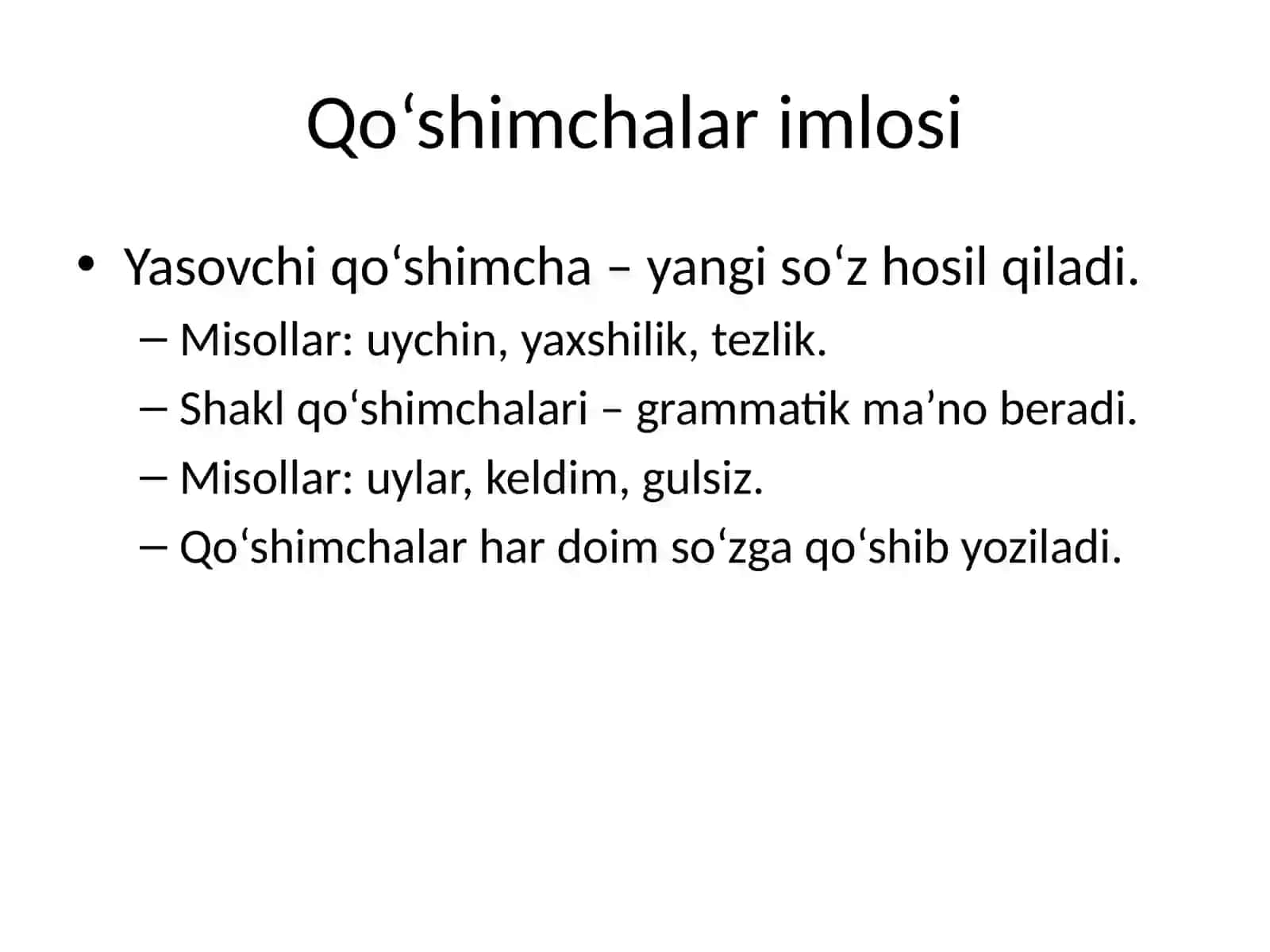 Qo‘shimchalar imlosi

• Yasovchi qo‘shimcha – yangi so‘z hosil qiladi.
– Misollar: uychin, yaxshilik, tezlik.
– Shakl qo‘shimchalari – grammatik ma’no beradi.
– Misollar: uylar, keldim, gulsiz.
– Qo‘shimchalar har doim so‘zga qo‘shib yoziladi.